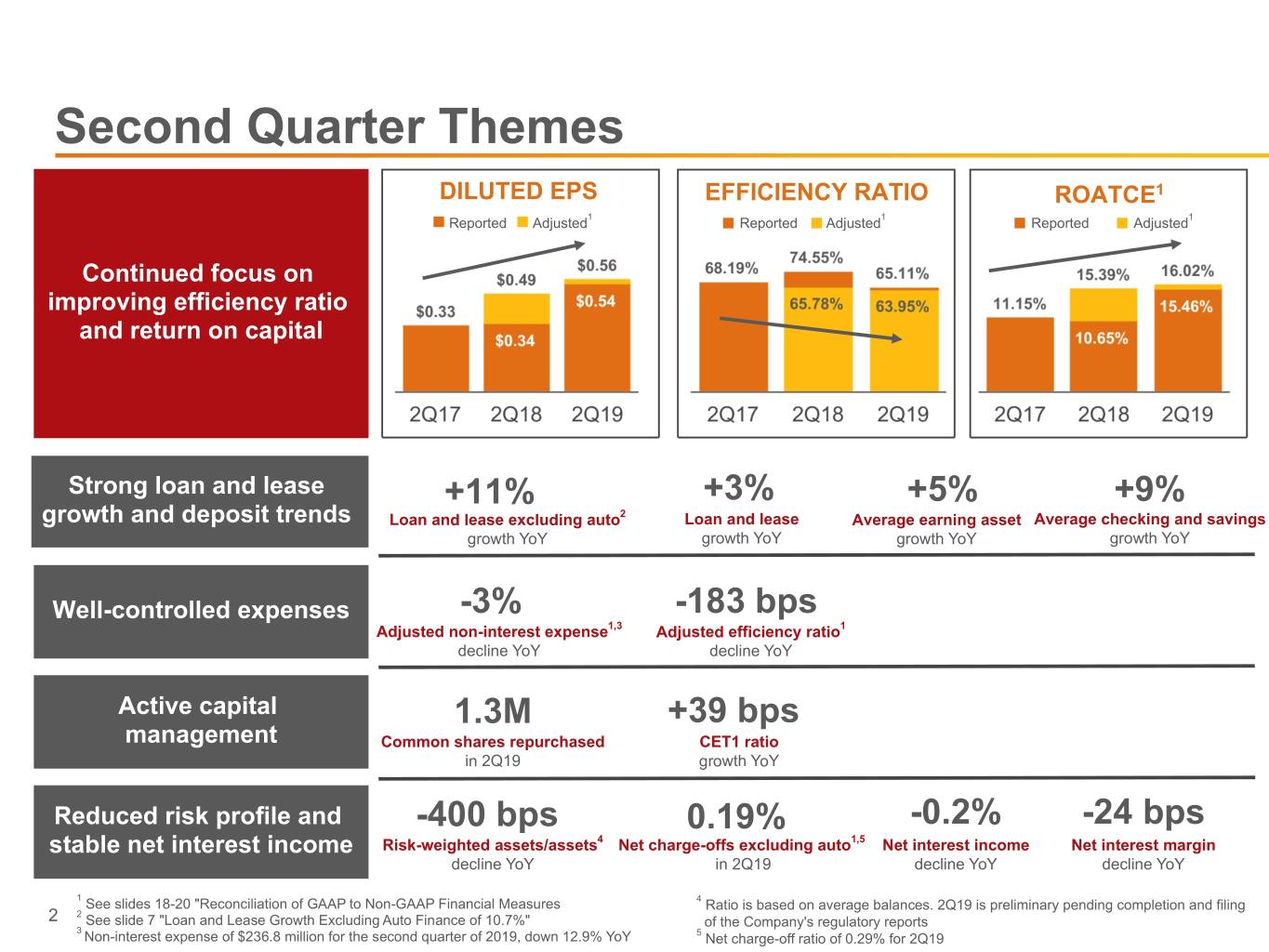 Second Quarter Themes

Continued focus on improving efficiency ratio and return on capital

DILUTED EPS
Reported Adjusted$^1$
$0.33
$0.49
$0.34
$0.56
$0.54
2Q17 2Q18 2Q19

EFFICIENCY RATIO
Reported Adjusted$^1$
68.19%
74.55%
65.78%
65.11%
63.95%
2Q17 2Q18 2Q19

ROATCE$^1$
Reported Adjusted$^1$
11.15%
15.39%
10.65%
16.02%
15.46%
2Q17 2Q18 2Q19

Strong loan and lease growth and deposit trends

+11%
Loan and lease excluding auto$^2$
growth YoY

+3%
Loan and lease
growth YoY

+5%
Average earning asset
growth YoY

+9%
Average checking and savings
growth YoY

Well-controlled expenses

-3%
Adjusted non-interest expense$^{1,3}$
decline YoY

-183 bps
Adjusted efficiency ratio$^1$
decline YoY

Active capital management

1.3M
Common shares repurchased
in 2Q19

+39 bps
CET1 ratio
growth YoY

Reduced risk profile and stable net interest income

-400 bps
Risk-weighted assets/assets$^4$
decline YoY

0.19%
Net charge-offs excluding auto$^{1,5}$
in 2Q19

-0.2%
Net interest income
decline YoY

-24 bps
Net interest margin
decline YoY

2

$^1$ See slides 18-20 "Reconciliation of GAAP to Non-GAAP Financial Measures
$^2$ See slide 7 "Loan and Lease Growth Excluding Auto Finance of 10.7%"
$^3$ Non-interest expense of $236.8 million for the second quarter of 2019, down 12.9% YoY
$^4$ Ratio is based on average balances. 2Q19 is preliminary pending completion and filing of the Company's regulatory reports
$^5$ Net charge-off ratio of 0.29% for 2Q19